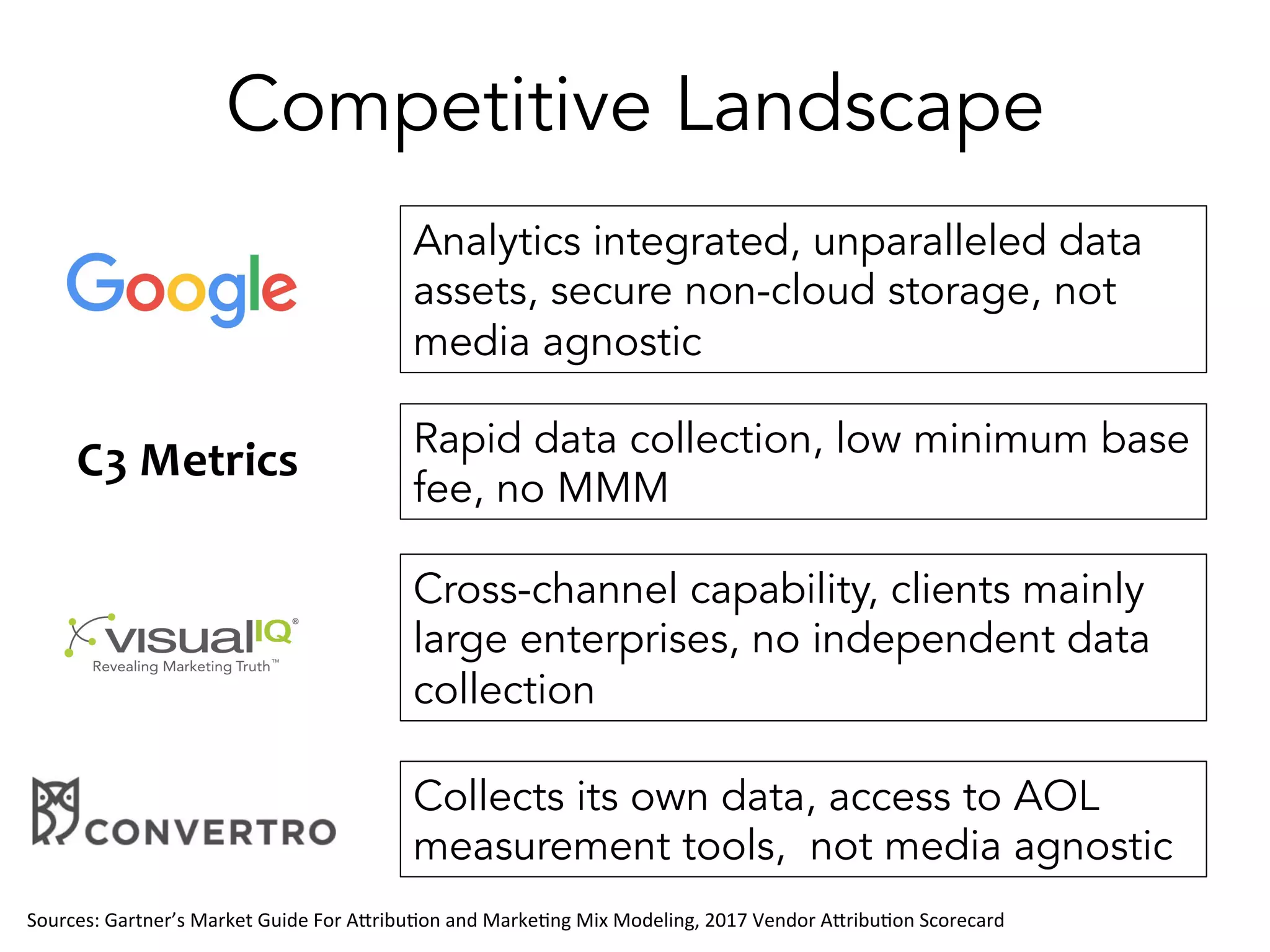 Competitive Landscape

Google

Analytics integrated, unparalleled data assets, secure non-cloud storage, not media agnostic

C3 Metrics

Rapid data collection, low minimum base fee, no MMM

visualIQ®
Revealing Marketing Truth™

Cross-channel capability, clients mainly large enterprises, no independent data collection

CONVERTRO

Collects its own data, access to AOL measurement tools, not media agnostic

Sources: Gartner's Market Guide For Attribution and Marketing Mix Modeling, 2017 Vendor Attribution Scorecard